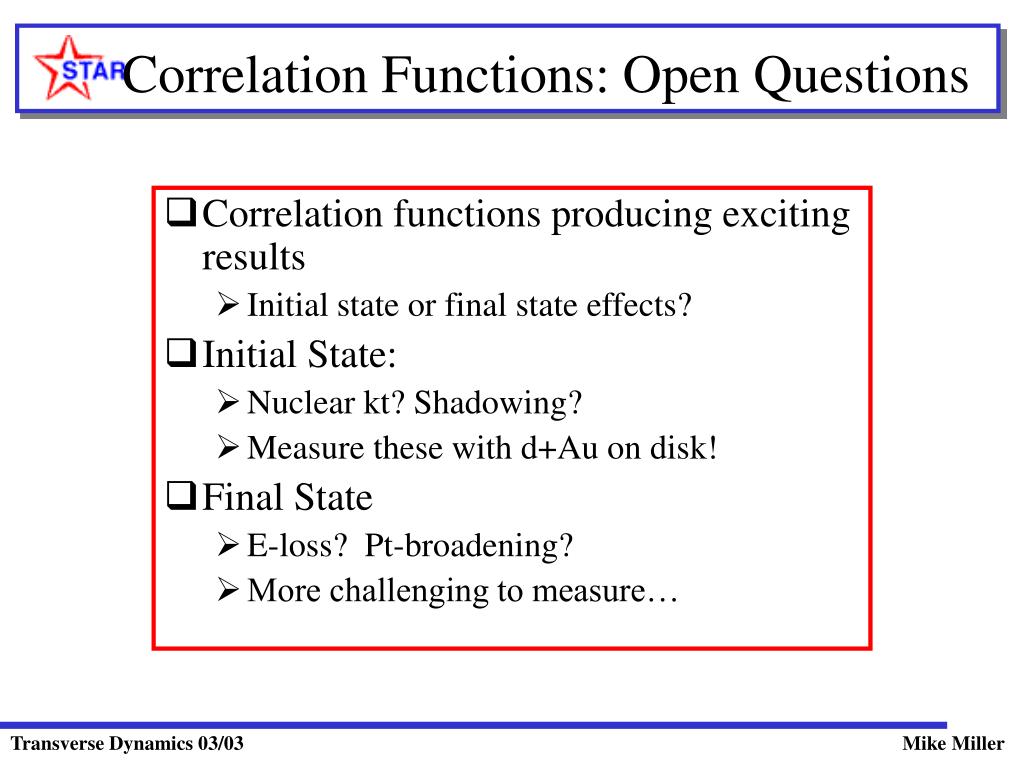 STAR Correlation Functions: Open Questions

❑ Correlation functions producing exciting results

➢ Initial state or final state effects?

❑ Initial State:

➢ Nuclear kt? Shadowing?

➢ Measure these with d+Au on disk!

❑ Final State

➢ E-loss? Pt-broadening?

➢ More challenging to measure…

Transverse Dynamics 03/03

Mike Miller